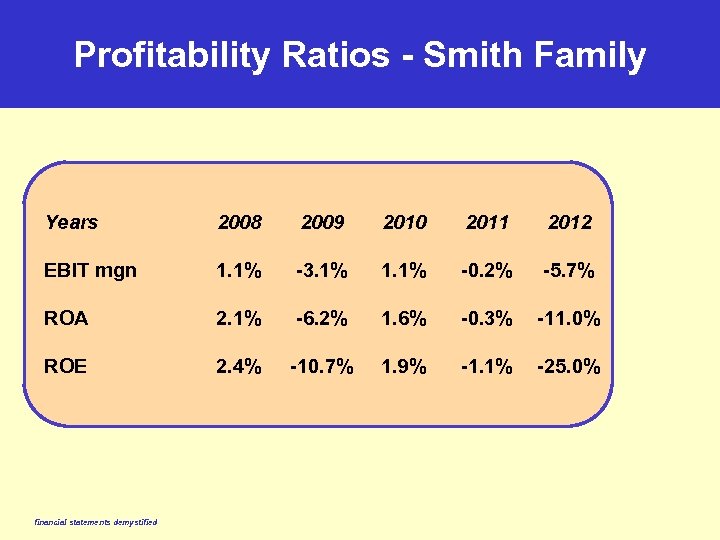 Profitability Ratios - Smith Family

| Years | 2008 | 2009 | 2010 | 2011 | 2012 |
|---|---|---|---|---|---|
| EBIT mgn | 1.1% | -3.1% | 1.1% | -0.2% | -5.7% |
| ROA | 2.1% | -6.2% | 1.6% | -0.3% | -11.0% |
| ROE | 2.4% | -10.7% | 1.9% | -1.1% | -25.0% |

financial statements demystified